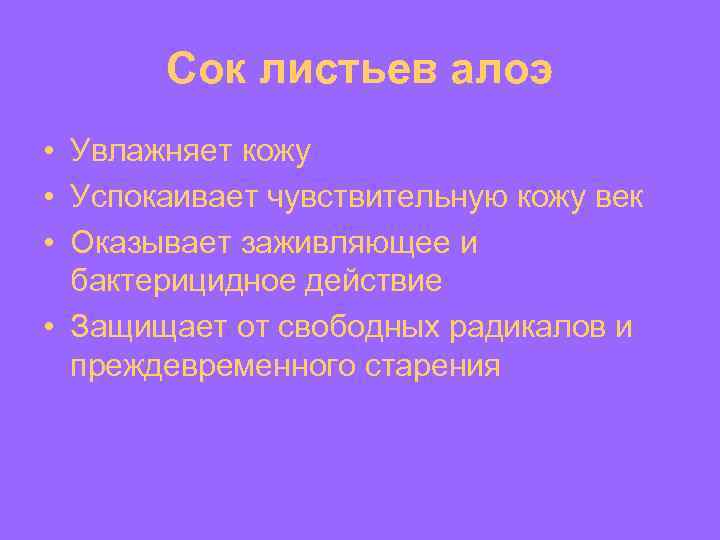 Сок листьев алоэ

• Увлажняет кожу
• Успокаивает чувствительную кожу век
• Оказывает заживляющее и бактерицидное действие
• Защищает от свободных радикалов и преждевременного старения